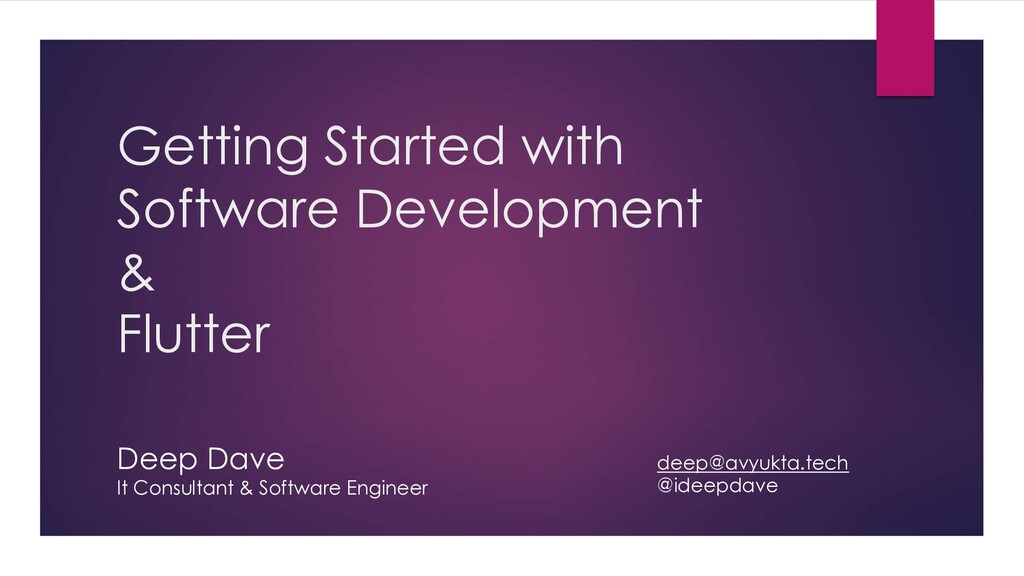 Getting Started with Software Development
&
Flutter

Deep Dave
It Consultant & Software Engineer

deep@avyukta.tech
@ideepdave